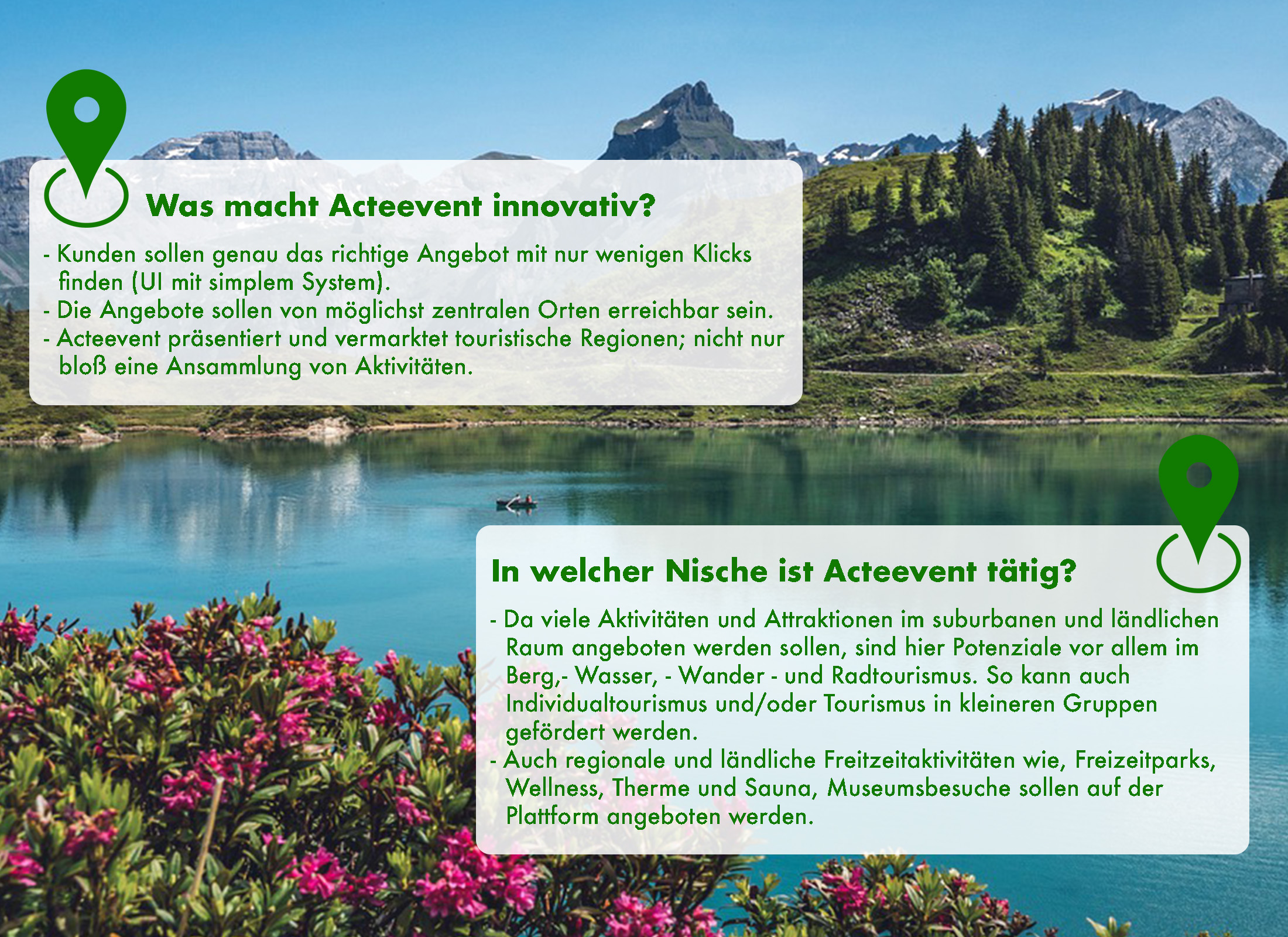 Was macht Acteevent innovativ?

- Kunden sollen genau das richtige Angebot mit nur wenigen Klicks finden (UI mit simplem System).
- Die Angebote sollen von möglichst zentralen Orten erreichbar sein.
- Acteevent präsentiert und vermarktet touristische Regionen; nicht nur bloß eine Ansammlung von Aktivitäten.

In welcher Nische ist Acteevent tätig?

- Da viele Aktivitäten und Attraktionen im suburbanen und ländlichen Raum angeboten werden sollen, sind hier Potenziale vor allem im Berg,- Wasser, - Wander - und Radtourismus. So kann auch Individualtourismus und/oder Tourismus in kleineren Gruppen gefördert werden.
- Auch regionale und ländliche Freitzeitaktivitäten wie, Freizeitparks, Wellness, Therme und Sauna, Museumsbesuche sollen auf der Plattform angeboten werden.